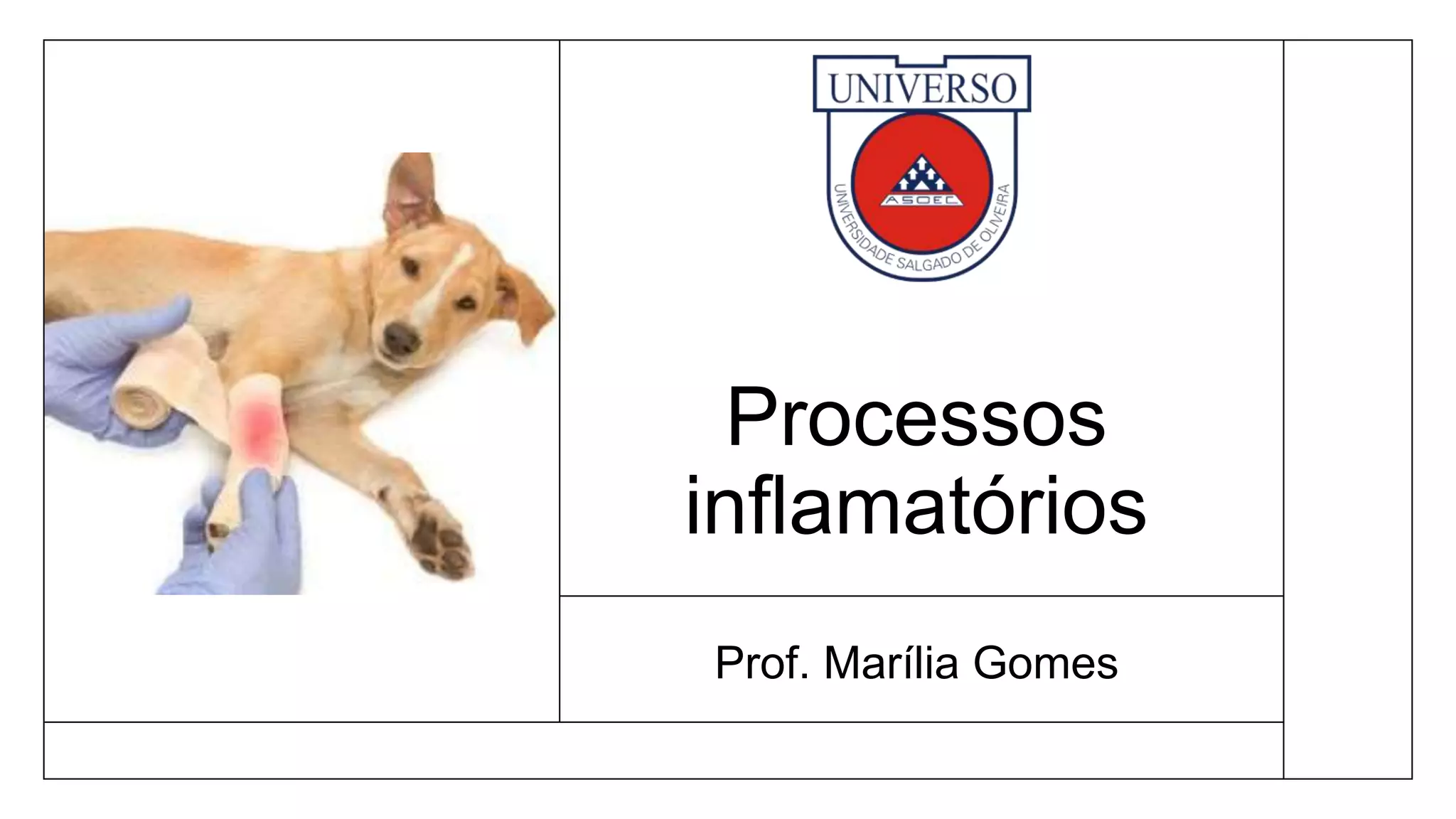 UNIVERSO

ASOEC

UNIVERSIDADE SALGADO DE OLIVEIRA

Processos inflamatórios

Prof. Marília Gomes